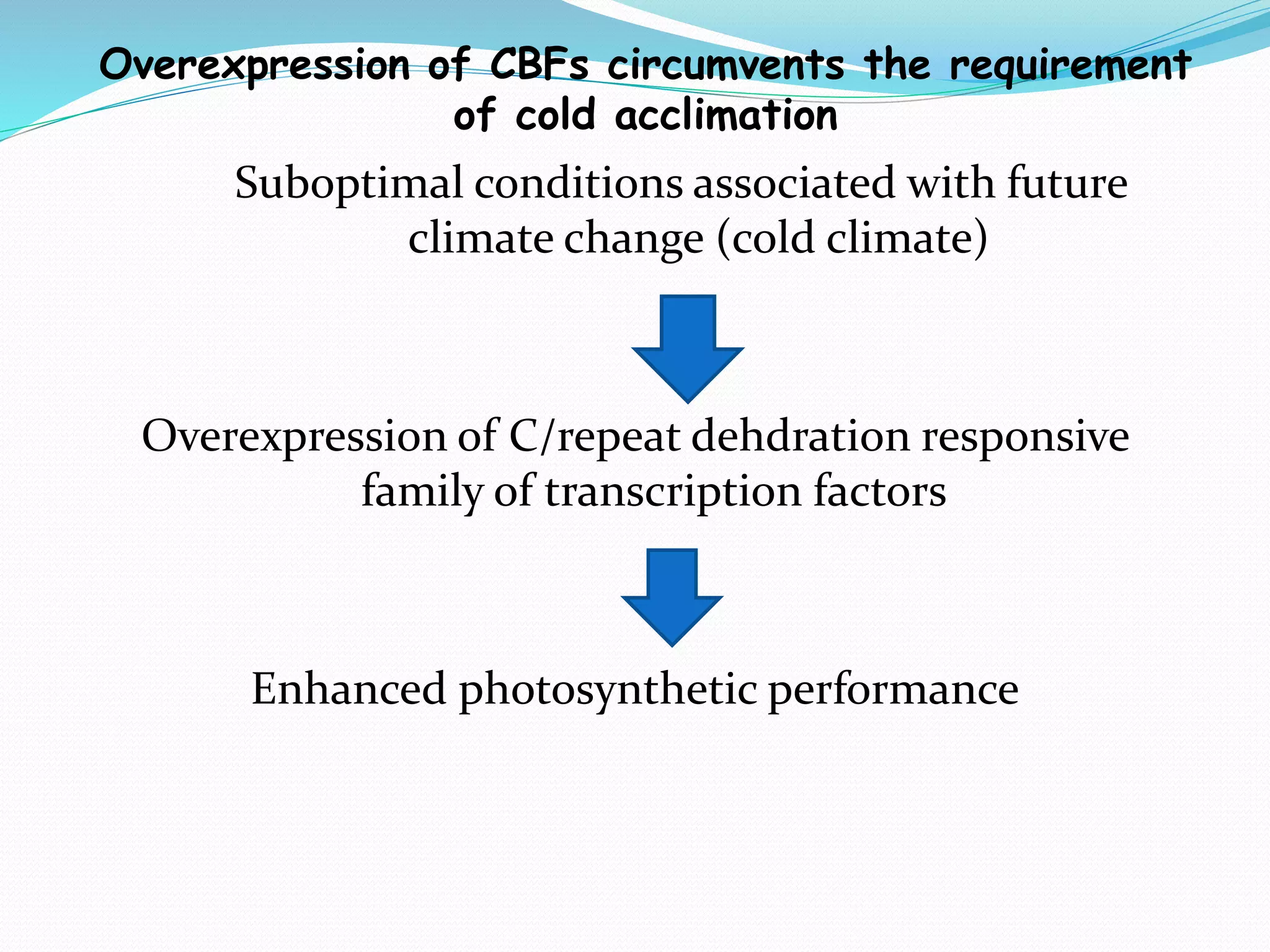 Overexpression of CBFs circumvents the requirement of cold acclimation

Suboptimal conditions associated with future climate change (cold climate)

Overexpression of C/repeat dehdration responsive family of transcription factors

Enhanced photosynthetic performance